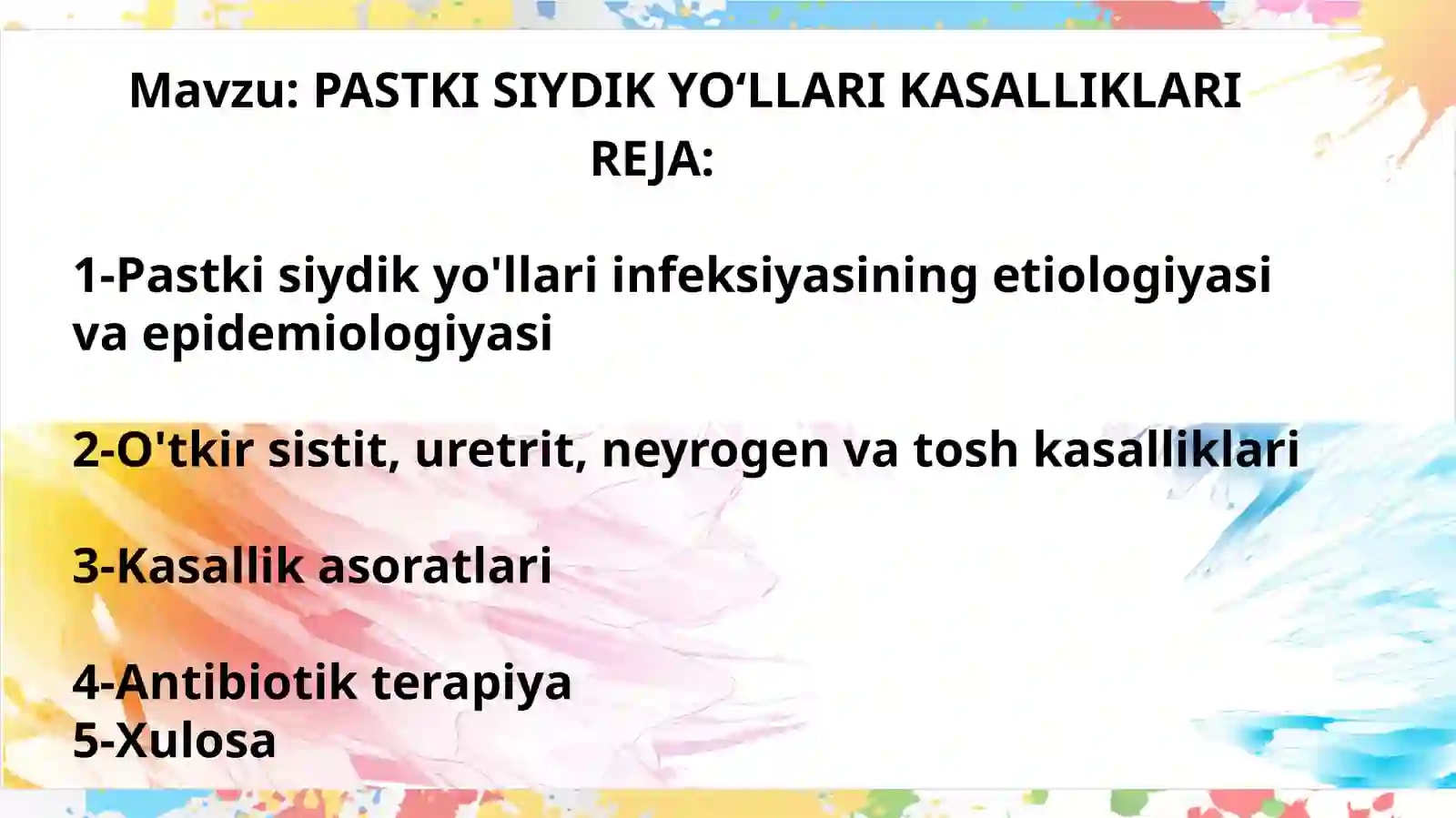 Mavzu: PASTKI SIYDIK YO'LLARI KASALLIKLARI
REJA:

1-Pastki siydik yo'llari infeksiyasining etiologiyasi va epidemiologiyasi

2-O'tkir sistit, uretrit, neyrogen va tosh kasalliklari

3-Kasallik asoratlari

4-Antibiotik terapiya
5-Xulosa